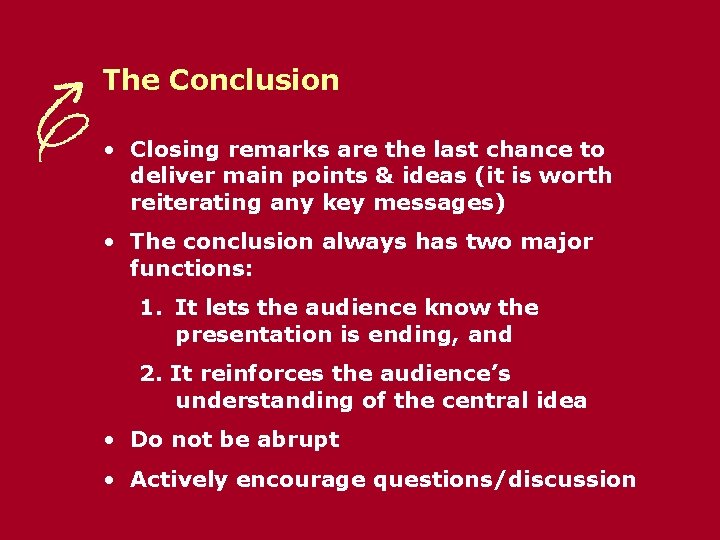 The Conclusion

• Closing remarks are the last chance to deliver main points & ideas (it is worth reiterating any key messages)

• The conclusion always has two major functions:

1. It lets the audience know the presentation is ending, and

2. It reinforces the audience's understanding of the central idea

• Do not be abrupt

• Actively encourage questions/discussion